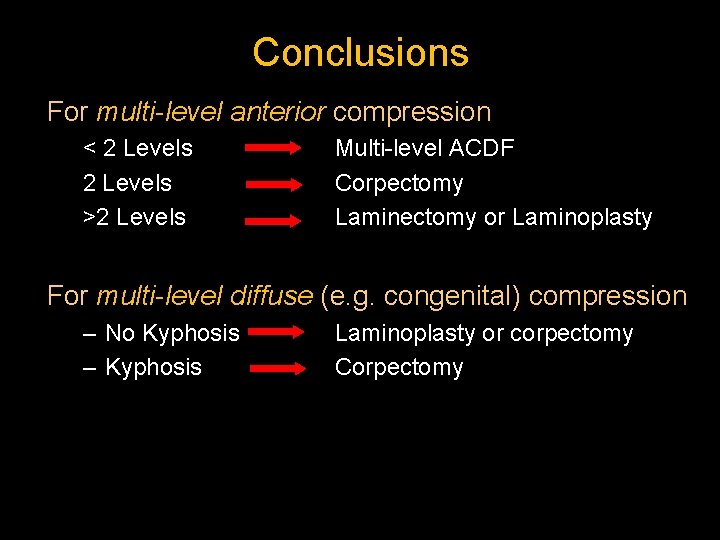 Conclusions

For multi-level anterior compression

< 2 Levels → Multi-level ACDF

2 Levels → Corpectomy

>2 Levels → Laminectomy or Laminoplasty

For multi-level diffuse (e.g. congenital) compression

– No Kyphosis → Laminoplasty or corpectomy

– Kyphosis → Corpectomy